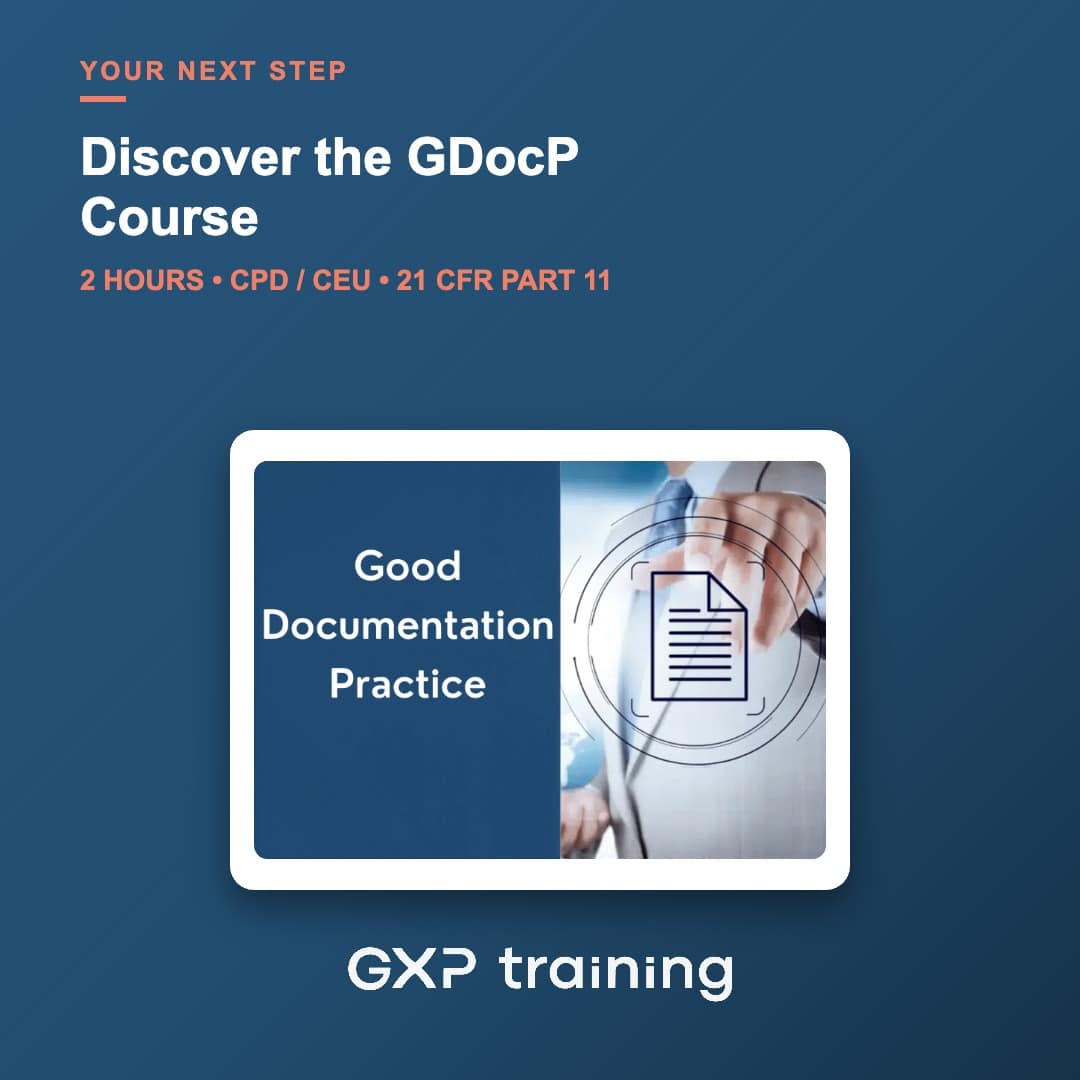 YOUR NEXT STEP

Discover the GDocP Course

2 HOURS • CPD / CEU • 21 CFR PART 11

Good Documentation Practice

GXP training